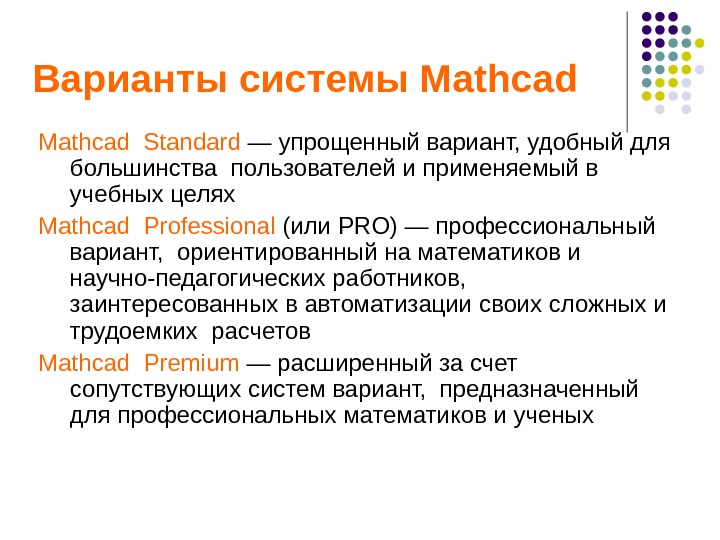 Варианты системы Mathcad

Mathcad Standard — упрощенный вариант, удобный для большинства пользователей и применяемый в учебных целях

Mathcad Professional (или PRO) — профессиональный вариант, ориентированный на математиков и научно-педагогических работников, заинтересованных в автоматизации своих сложных и трудоемких расчетов

Mathcad Premium — расширенный за счет сопутствующих систем вариант, предназначенный для профессиональных математиков и ученых